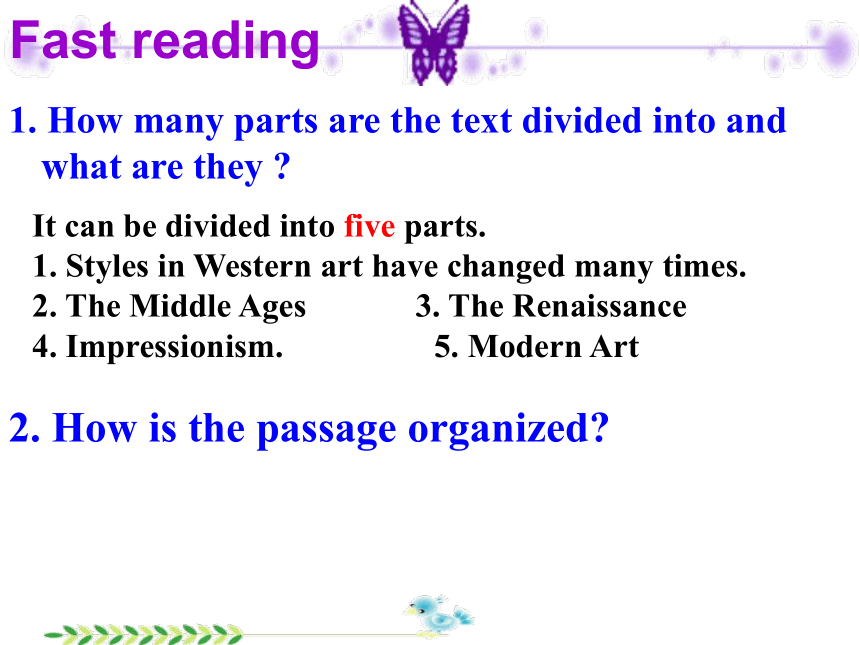 Fast reading

1. How many parts are the text divided into and what are they ?

It can be divided into five parts.
1. Styles in Western art have changed many times.
2. The Middle Ages
3. The Renaissance
4. Impressionism.
5. Modern Art

2. How is the passage organized?